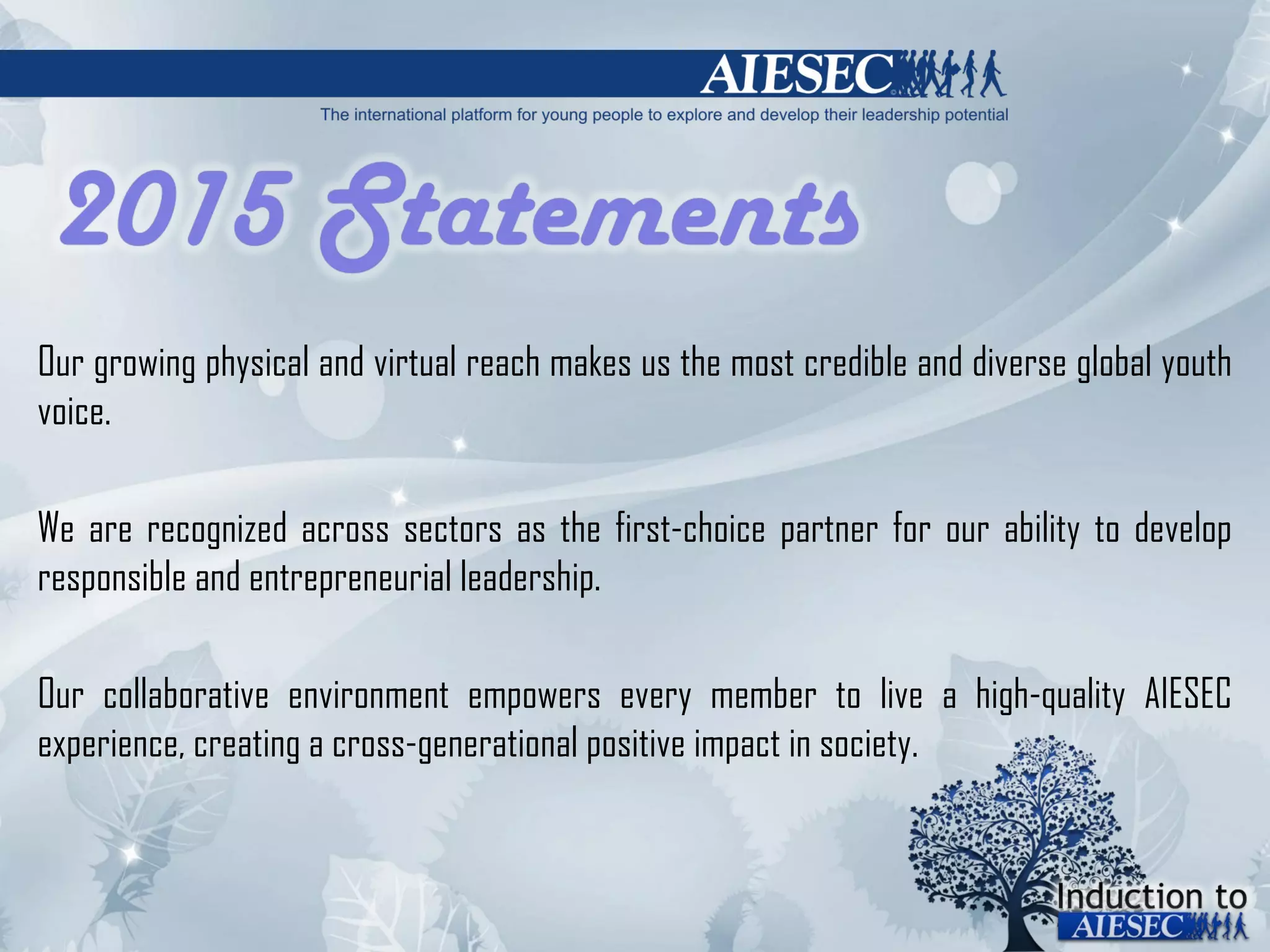 AIESEC
The international platform for young people to explore and develop their leadership potential

2015 Statements

Our growing physical and virtual reach makes us the most credible and diverse global youth voice.

We are recognized across sectors as the first-choice partner for our ability to develop responsible and entrepreneurial leadership.

Our collaborative environment empowers every member to live a high-quality AIESEC experience, creating a cross-generational positive impact in society.

Induction to
AIESEC